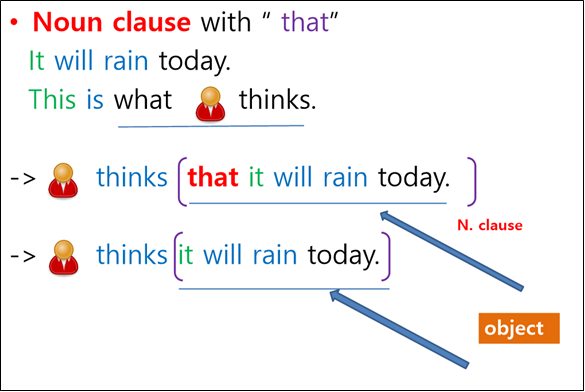 • Noun clause with " that"

It will rain today.

This is what thinks.

-> thinks that it will rain today.

N. clause

-> thinks it will rain today.

object